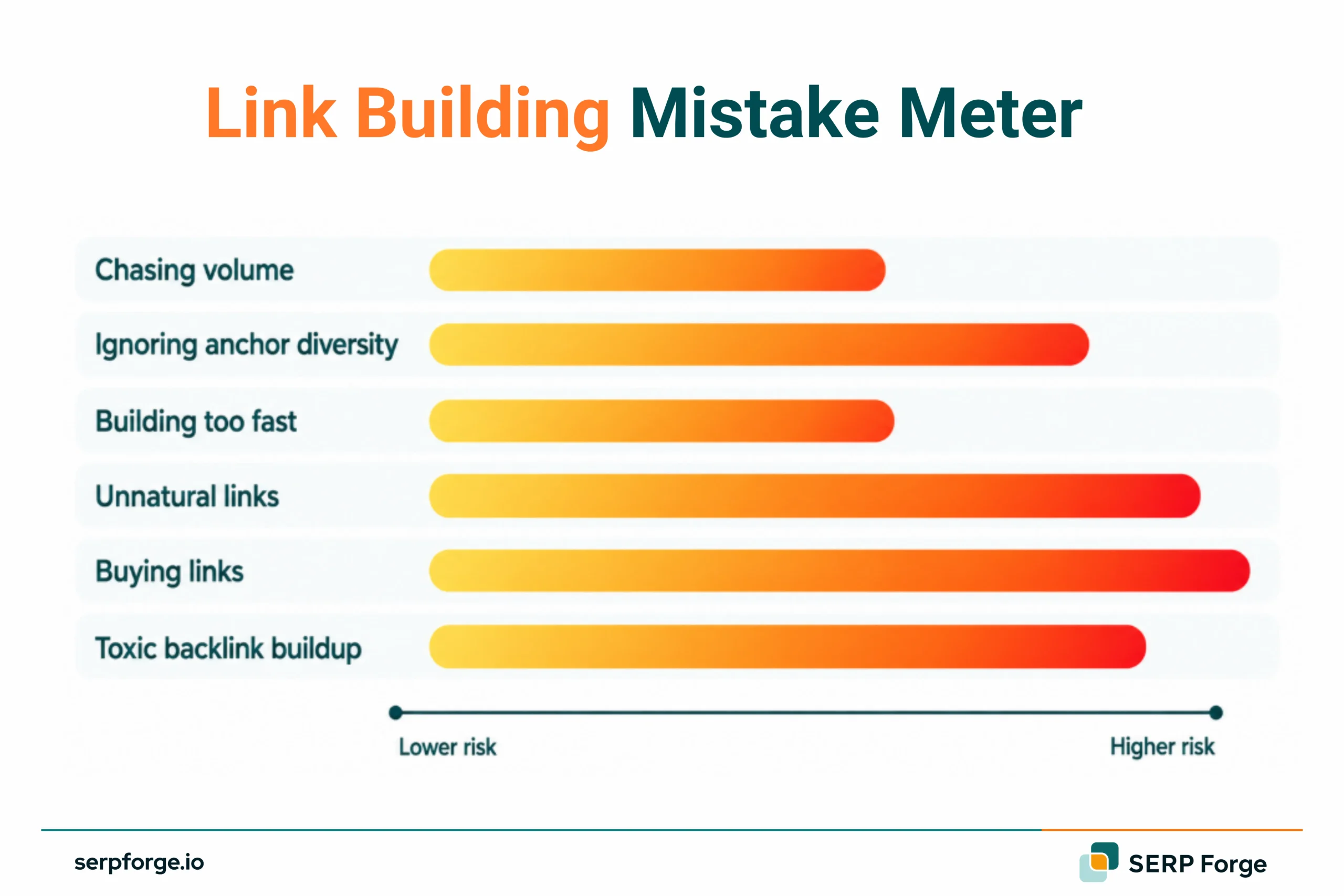 Link Building Mistake Meter

Chasing volume

Ignoring anchor diversity

Building too fast

Unnatural links

Buying links

Toxic backlink buildup

Lower risk

Higher risk

serpforge.io

SERP Forge